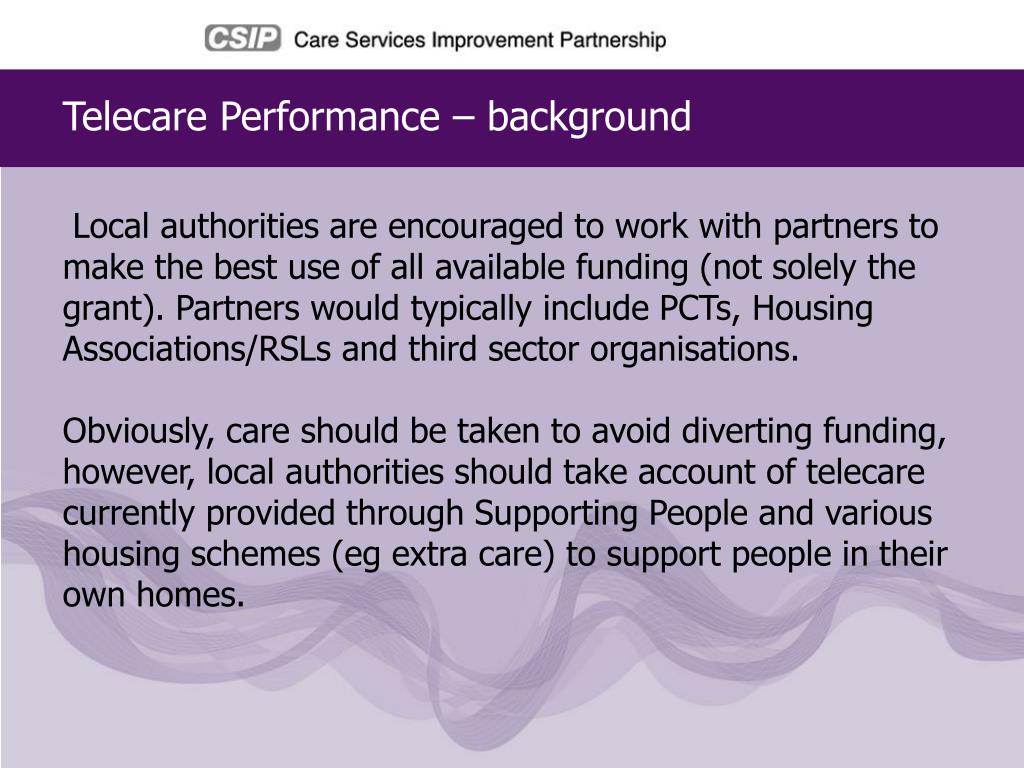 CSIP Care Services Improvement Partnership

Telecare Performance – background

Local authorities are encouraged to work with partners to make the best use of all available funding (not solely the grant). Partners would typically include PCTs, Housing Associations/RSLs and third sector organisations.

Obviously, care should be taken to avoid diverting funding, however, local authorities should take account of telecare currently provided through Supporting People and various housing schemes (eg extra care) to support people in their own homes.